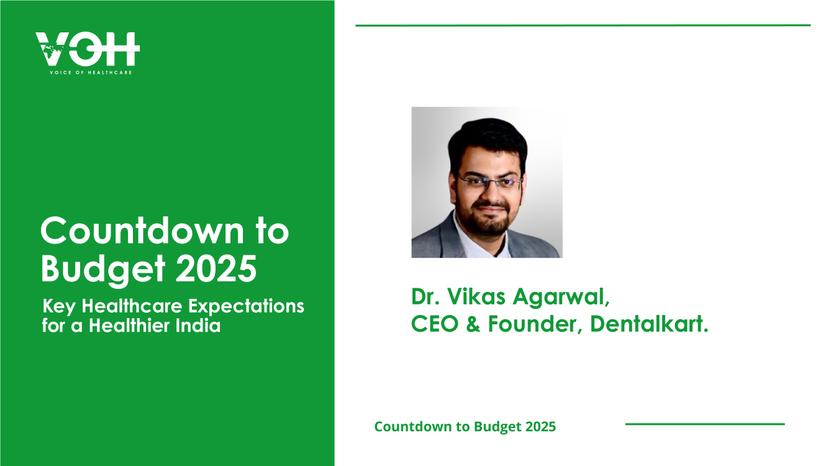 VOH
VOICE OF HEALTHCARE

Countdown to Budget 2025

Key Healthcare Expectations for a Healthier India

Dr. Vikas Agarwal,
CEO & Founder, Dentalkart.

Countdown to Budget 2025